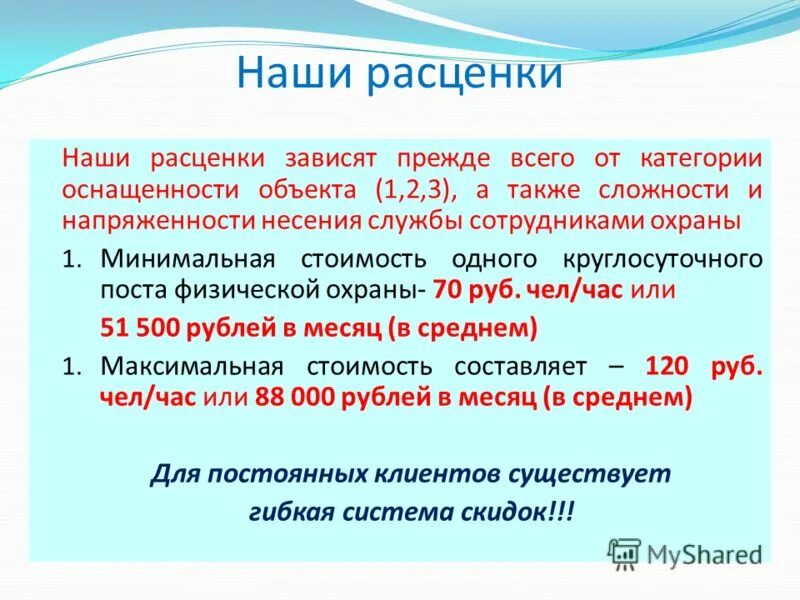 Наши расценки

Наши расценки зависят прежде всего от категории оснащенности объекта (1,2,3), а также сложности и напряженности несения службы сотрудниками охраны

1. Минимальная стоимость одного круглосуточного поста физической охраны- 70 руб. чел/час или

51 500 рублей в месяц (в среднем)

1. Максимальная стоимость составляет – 120 руб. чел/час или 88 000 рублей в месяц (в среднем)

Для постоянных клиентов существует гибкая система скидок!!!

MyShared